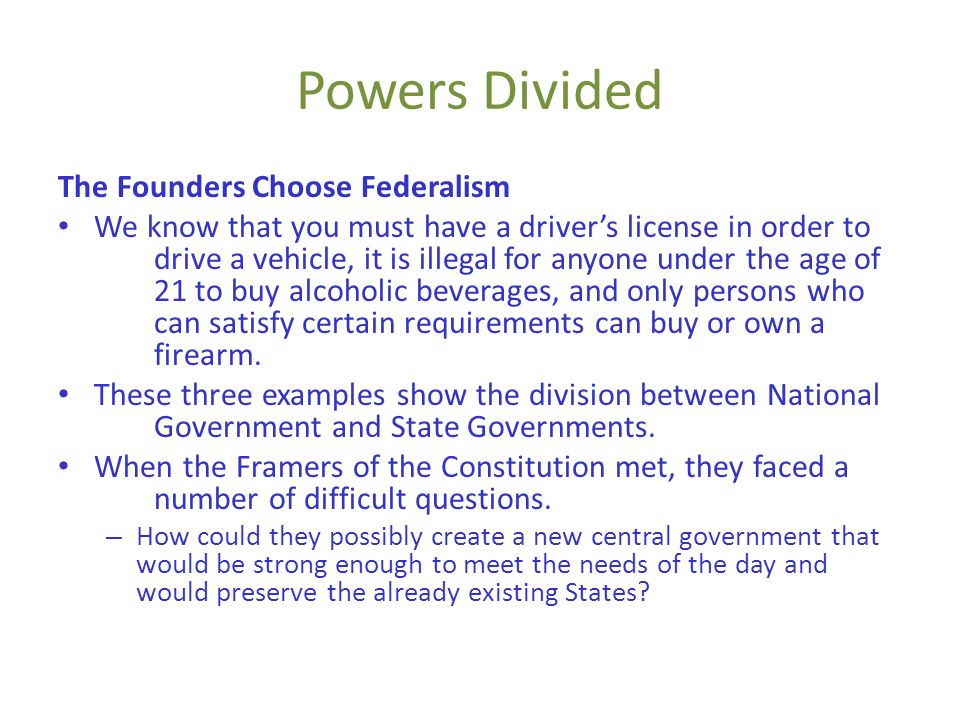 Powers Divided

The Founders Choose Federalism

• We know that you must have a driver's license in order to drive a vehicle, it is illegal for anyone under the age of 21 to buy alcoholic beverages, and only persons who can satisfy certain requirements can buy or own a firearm.

• These three examples show the division between National Government and State Governments.

• When the Framers of the Constitution met, they faced a number of difficult questions.

– How could they possibly create a new central government that would be strong enough to meet the needs of the day and would preserve the already existing States?